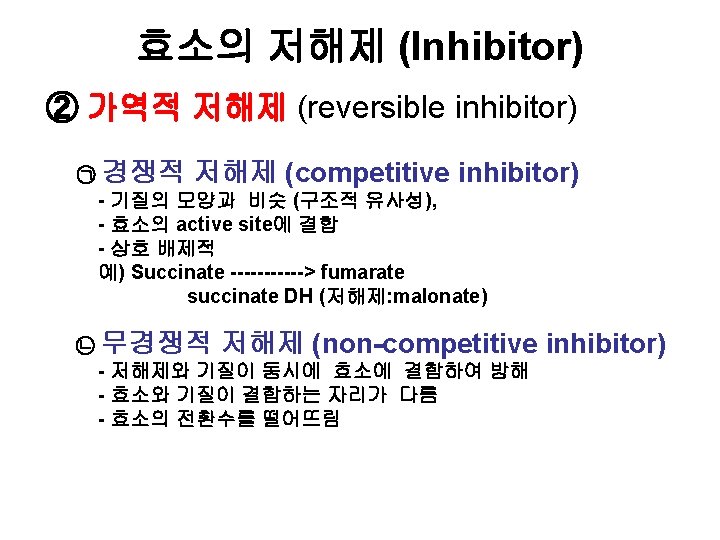 효소의 저해제 (Inhibitor)

② 가역적 저해제 (reversible inhibitor)

㉠ 경쟁적 저해제 (competitive inhibitor)
- 기질의 모양과 비슷 (구조적 유사성),
- 효소의 active site에 결합
- 상호 배제적
예) Succinate -----------> fumarate
succinate DH (저해제:malonate)

㉡ 무경쟁적 저해제 (non-competitive inhibitor)
- 저해제와 기질이 동시에 효소에 결합하여 방해
- 효소와 기질이 결합하는 자리가 다름
- 효소의 전환수를 떨어뜨림